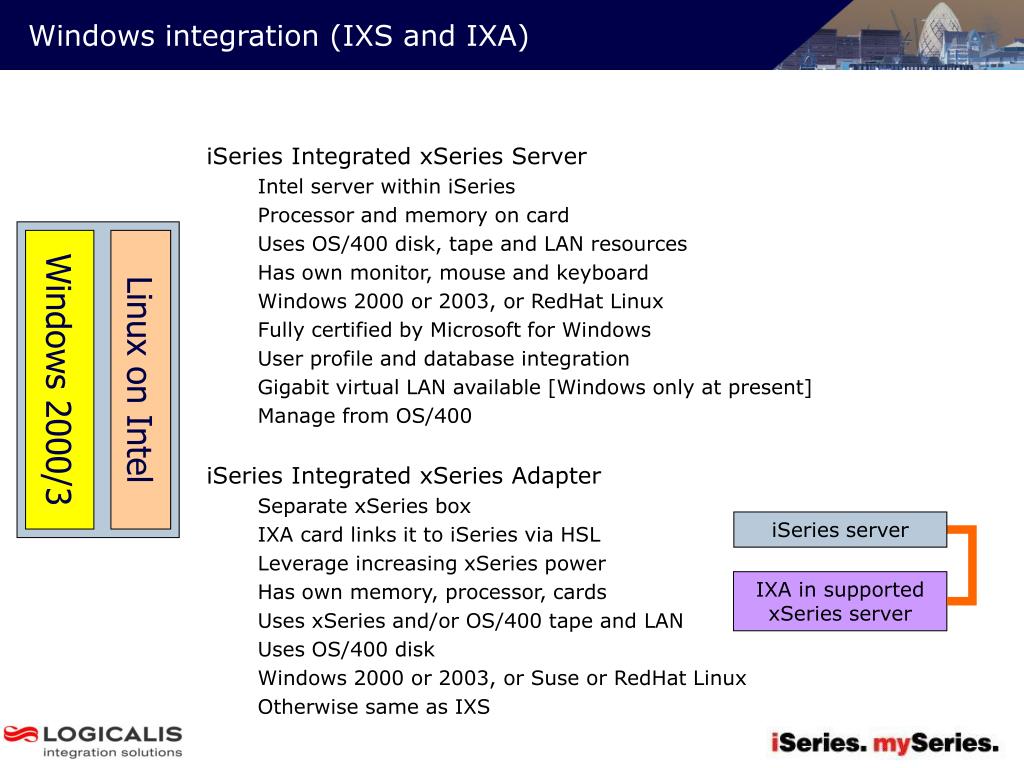 Windows integration (IXS and IXA)

Windows 2000/3

Linux on Intel

iSeries Integrated xSeries Server

Intel server within iSeries
Processor and memory on card
Uses OS/400 disk, tape and LAN resources
Has own monitor, mouse and keyboard
Windows 2000 or 2003, or RedHat Linux
Fully certified by Microsoft for Windows
User profile and database integration
Gigabit virtual LAN available [Windows only at present]
Manage from OS/400

iSeries Integrated xSeries Adapter

Separate xSeries box
IXA card links it to iSeries via HSL
Leverage increasing xSeries power
Has own memory, processor, cards
Uses xSeries and/or OS/400 tape and LAN
Uses OS/400 disk
Windows 2000 or 2003, or Suse or RedHat Linux
Otherwise same as IXS

iSeries server

IXA in supported xSeries server

LOGICALIS
integration solutions

iSeries. mySeries.